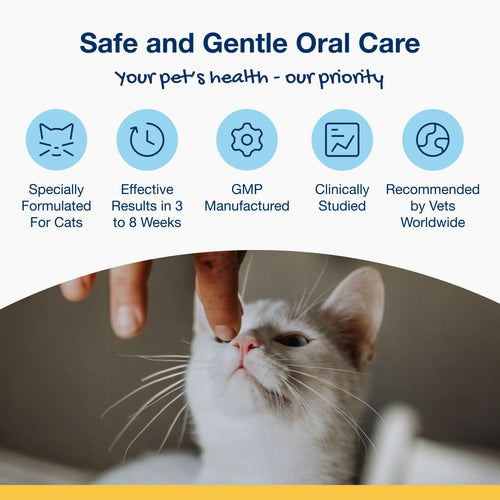 Safe and Gentle Oral Care

your pet's health - our priority

Specially Formulated For Cats

Effective Results in 3 to 8 Weeks

GMP Manufactured

Clinically Studied

Recommended by Vets Worldwide